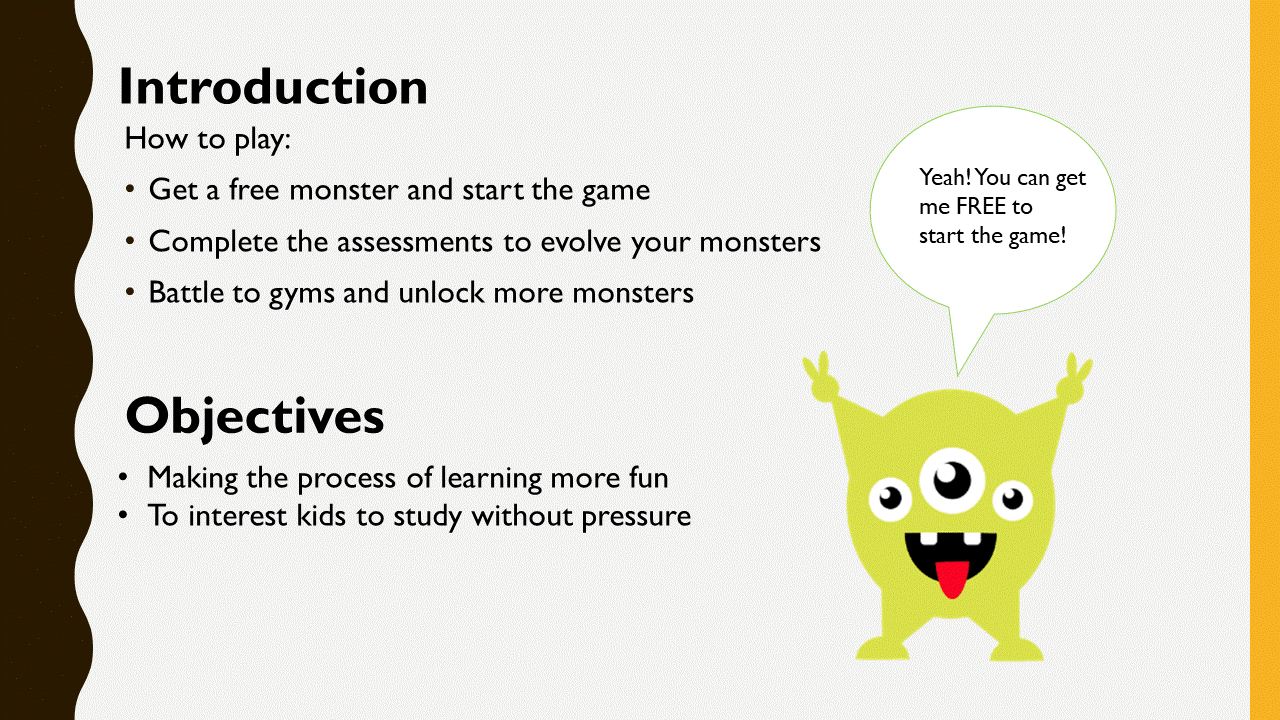 Introduction

How to play:

• Get a free monster and start the game
• Complete the assessments to evolve your monsters
• Battle to gyms and unlock more monsters

Yeah! You can get me FREE to start the game!

Objectives

• Making the process of learning more fun
• To interest kids to study without pressure